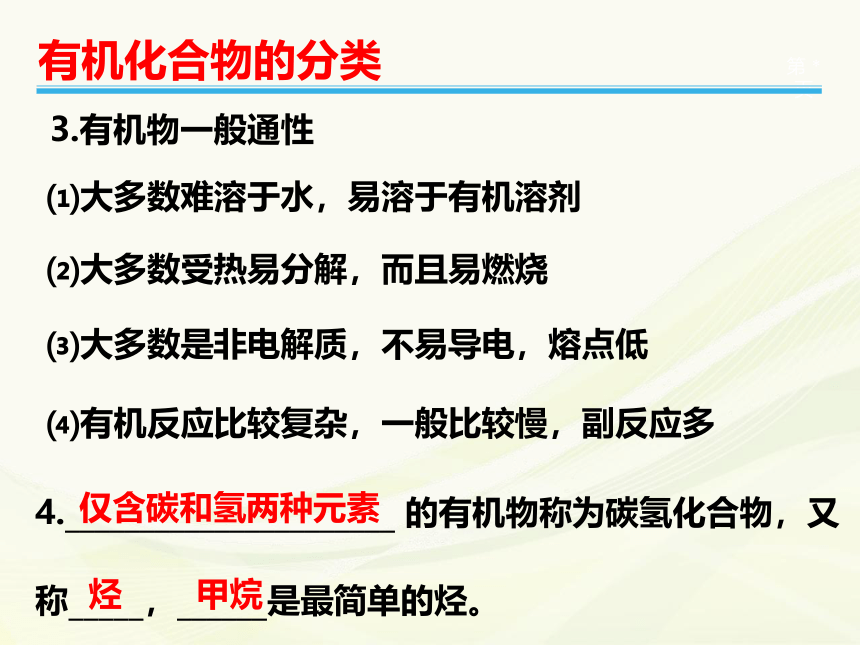 有机化合物的分类

3.有机物一般通性

⑴大多数难溶于水，易溶于有机溶剂

⑵大多数受热易分解，而且易燃烧

⑶大多数是非电解质，不易导电，熔点低

⑷有机反应比较复杂，一般比较慢，副反应多

4.仅含碳和氢两种元素的有机物称为碳氢化合物，又称烃，甲烷是最简单的烃。